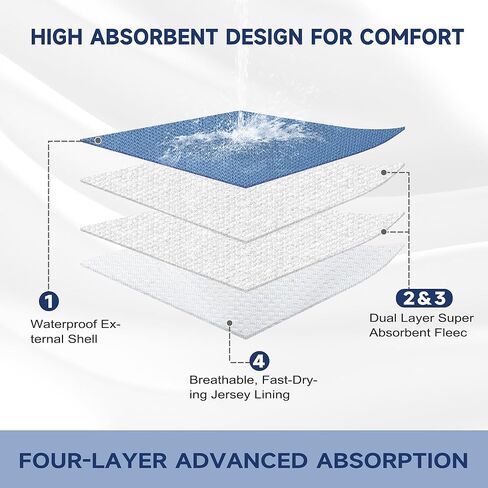 HIGH ABSORBENT DESIGN FOR COMFORT

1
Waterproof External Shell

2&3
Dual Layer Super Absorbent Fleec

4
Breathable, Fast-Drying Jersey Lining

FOUR-LAYER ADVANCED ABSORPTION